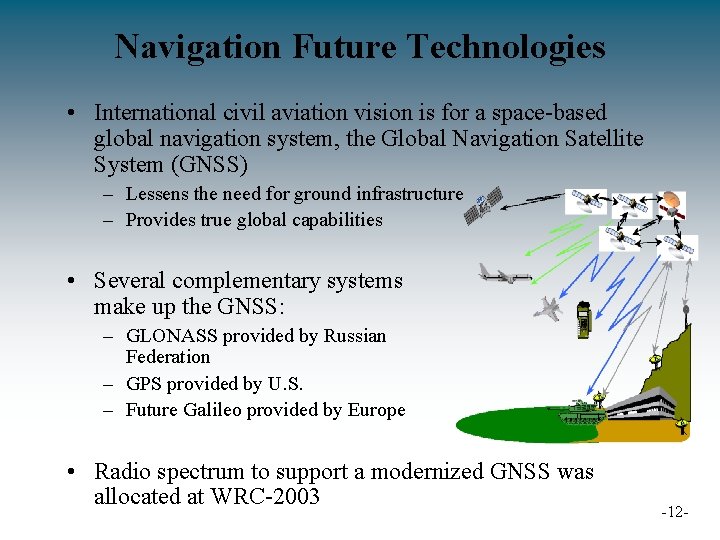 Navigation Future Technologies

• International civil aviation vision is for a space-based global navigation system, the Global Navigation Satellite System (GNSS)
– Lessens the need for ground infrastructure
– Provides true global capabilities

• Several complementary systems make up the GNSS:
– GLONASS provided by Russian Federation
– GPS provided by U.S.
– Future Galileo provided by Europe

• Radio spectrum to support a modernized GNSS was allocated at WRC-2003

-12-